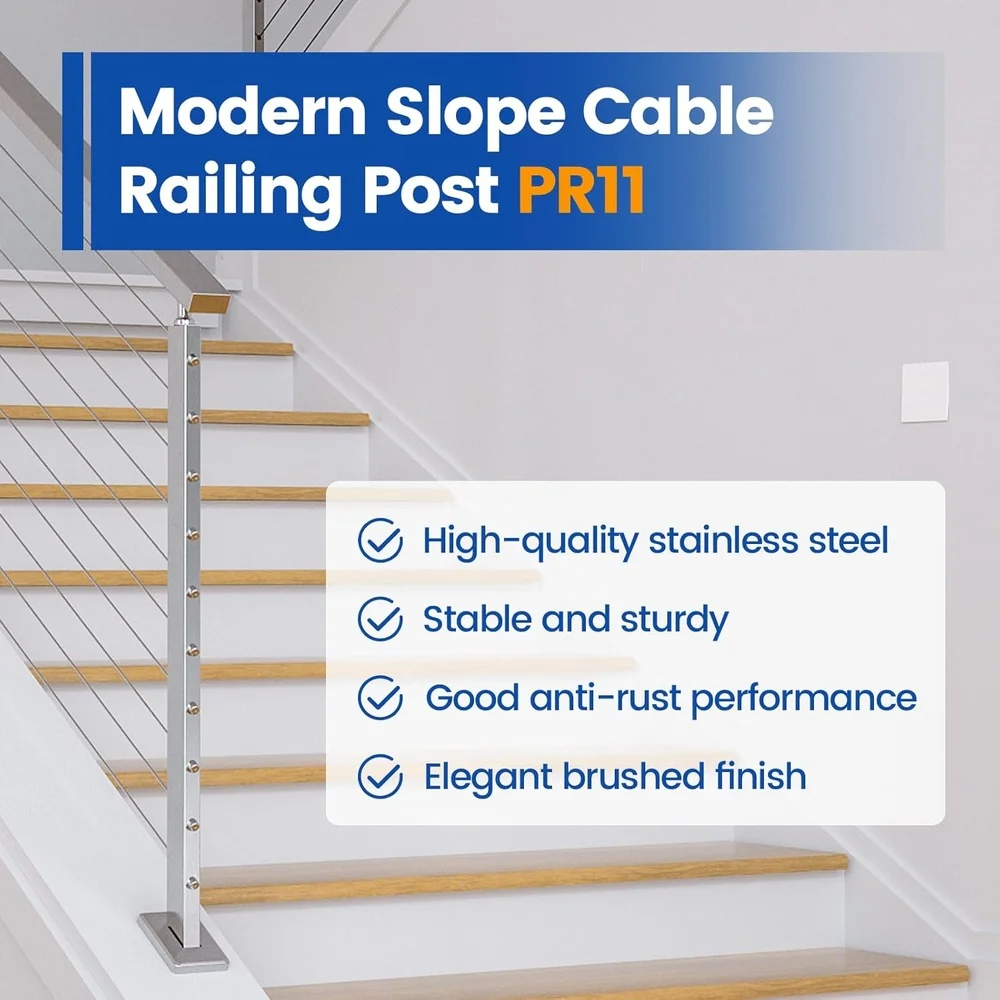 Modern Slope Cable Railing Post PR11

High-quality stainless steel

Stable and sturdy

Good anti-rust performance

Elegant brushed finish